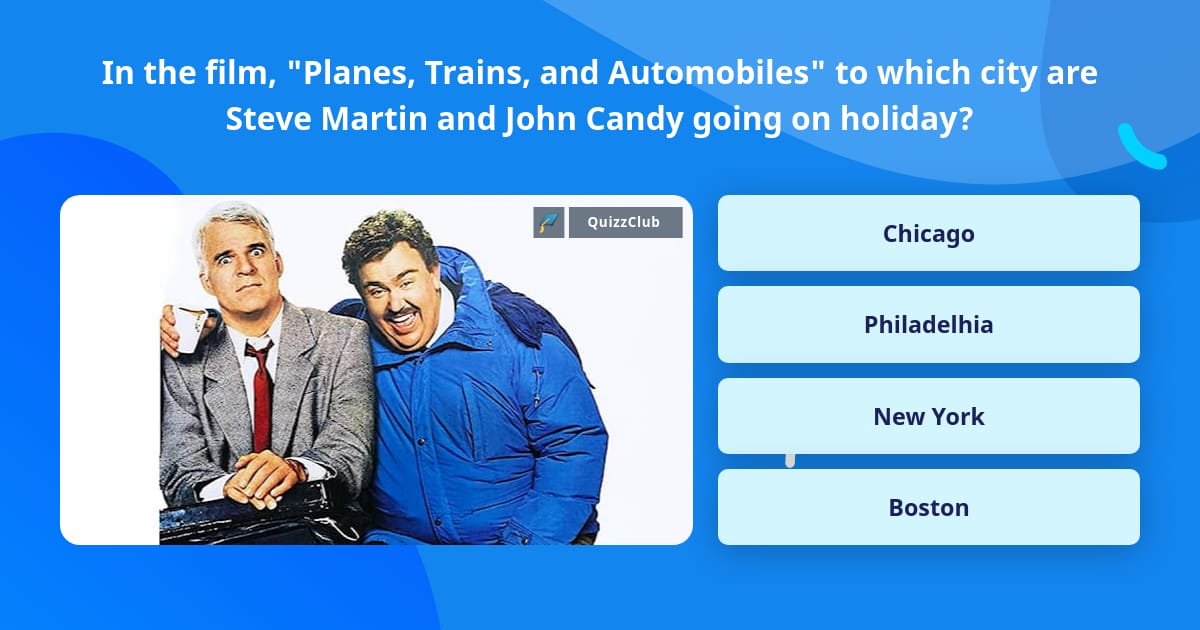 In the film, "Planes, Trains, and Automobiles" to which city are Steve Martin and John Candy going on holiday?

QuizzClub

Chicago

Philadelhia

New York

Boston